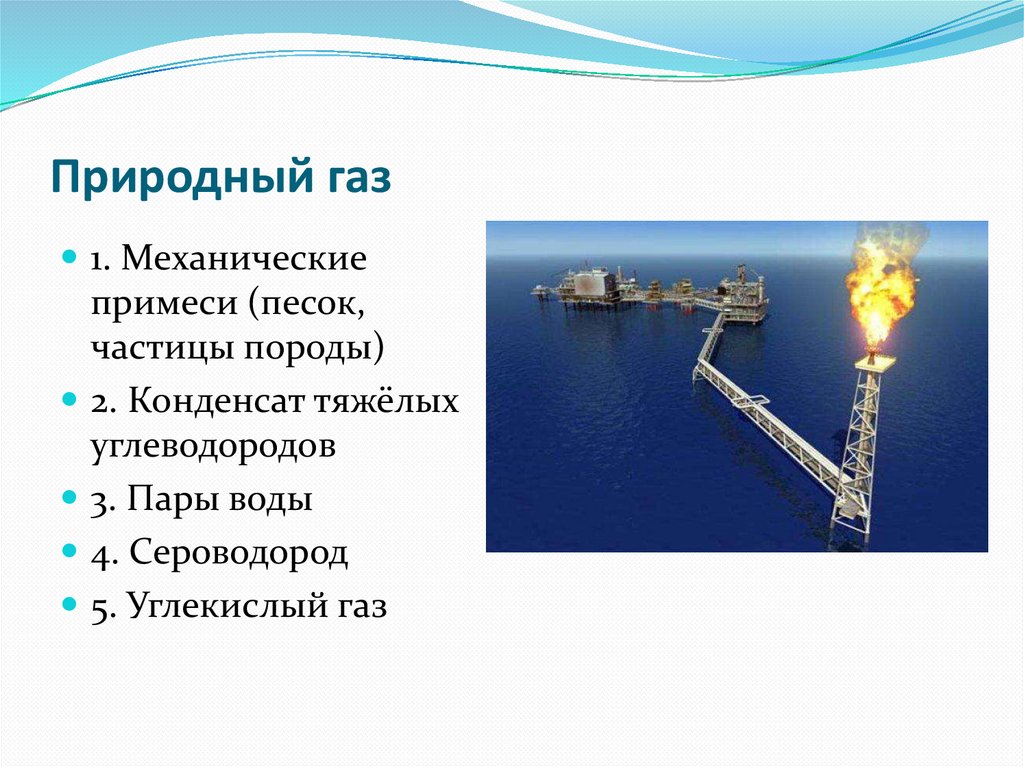 Природный газ

1. Механические примеси (песок, частицы породы)

2. Конденсат тяжёлых углеводородов

3. Пары воды

4. Сероводород

5. Углекислый газ